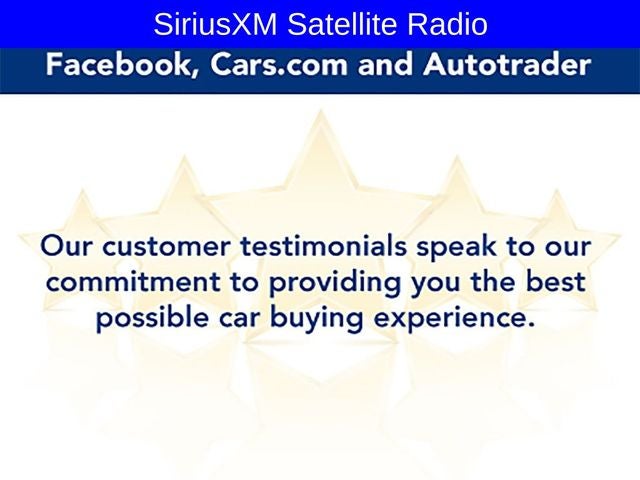 SiriusXM Satellite Radio

Facebook, Cars.com and Autotrader

Our customer testimonials speak to our commitment to providing you the best possible car buying experience.